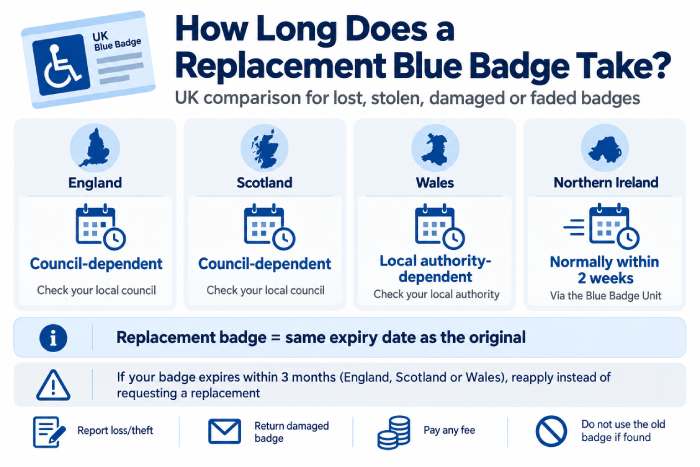 UK Blue Badge

How Long Does a Replacement Blue Badge Take?

UK comparison for lost, stolen, damaged or faded badges

England
Council-dependent
Check your local council

Scotland
Council-dependent
Check your local council

Wales
Local authority-dependent
Check your local authority

Northern Ireland
Normally within 2 weeks
Via the Blue Badge Unit

Replacement badge = same expiry date as the original

If your badge expires within 3 months (England, Scotland or Wales), reapply instead of requesting a replacement

Report loss/theft

Return damaged badge

Pay any fee

Do not use the old badge if found